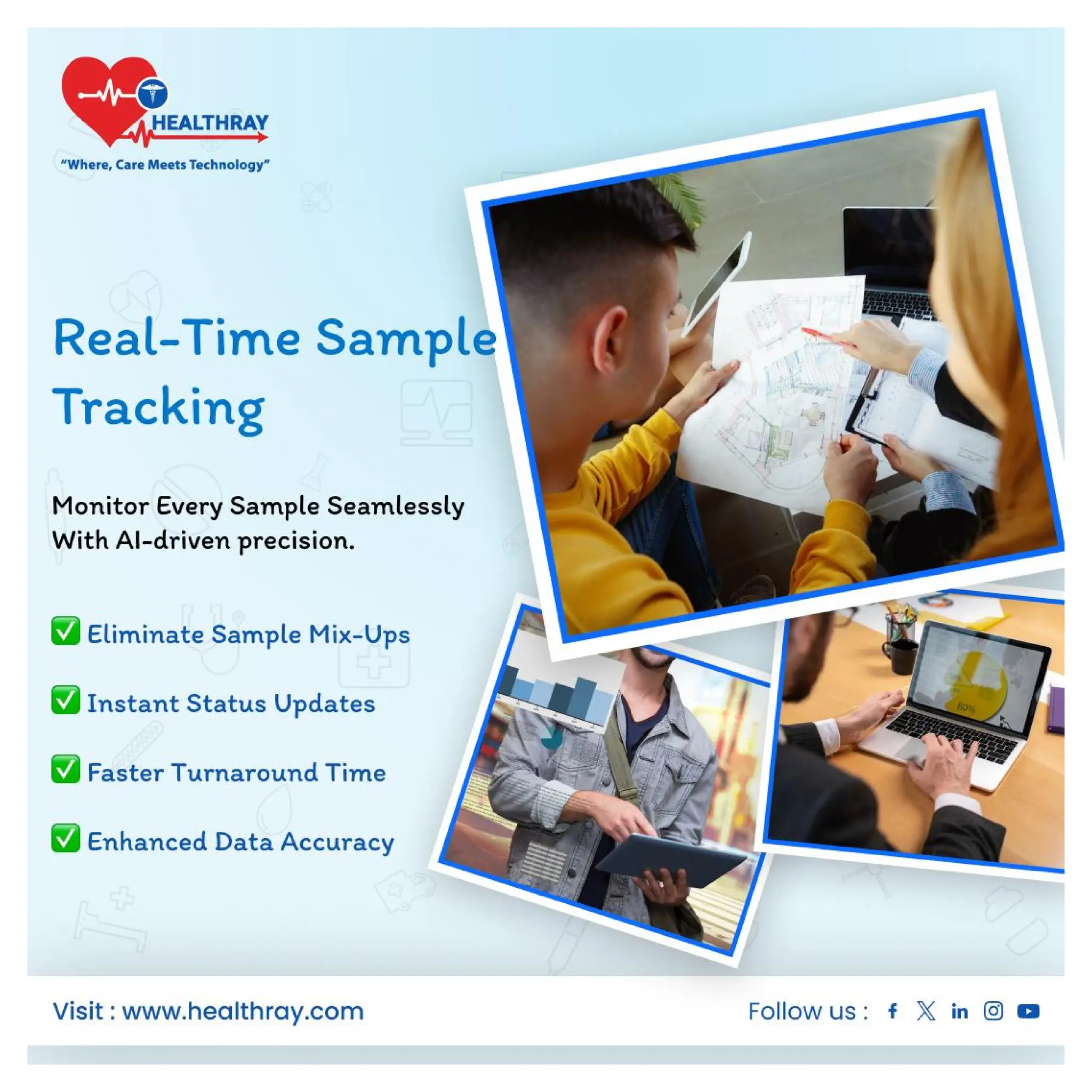 HEALTHRAY
"Where, Care Meets Technology"

Real-Time Sample Tracking

Monitor Every Sample Seamlessly With AI-driven precision.

✅ Eliminate Sample Mix-Ups

✅ Instant Status Updates

✅ Faster Turnaround Time

✅ Enhanced Data Accuracy

80%

Visit : www.healthray.com

Follow us :